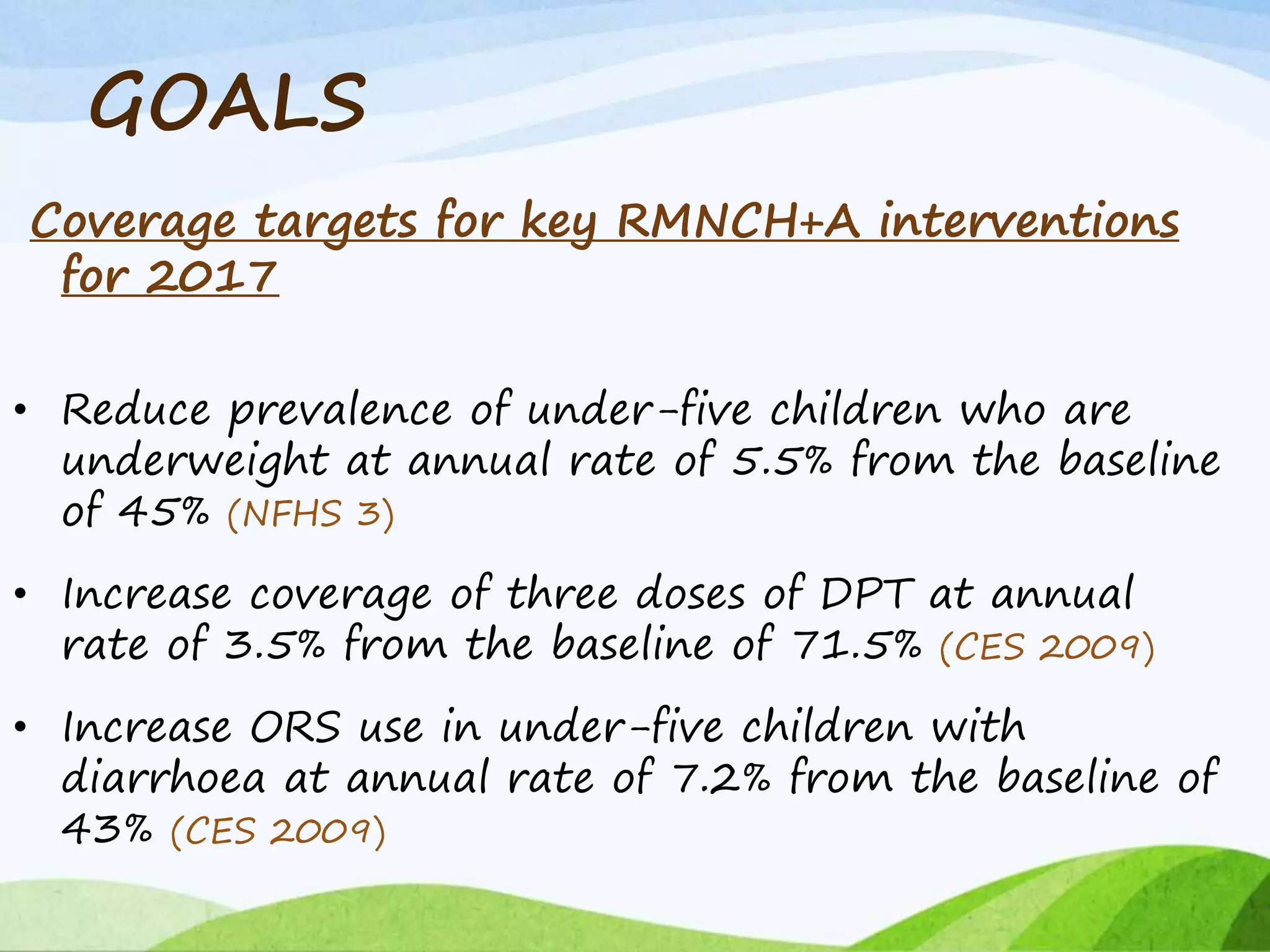 GOALS

Coverage targets for key RMNCH+A interventions for 2017

• Reduce prevalence of under-five children who are underweight at annual rate of 5.5% from the baseline of 45% (NFHS 3)

• Increase coverage of three doses of DPT at annual rate of 3.5% from the baseline of 71.5% (CES 2009)

• Increase ORS use in under-five children with diarrhoea at annual rate of 7.2% from the baseline of 43% (CES 2009)